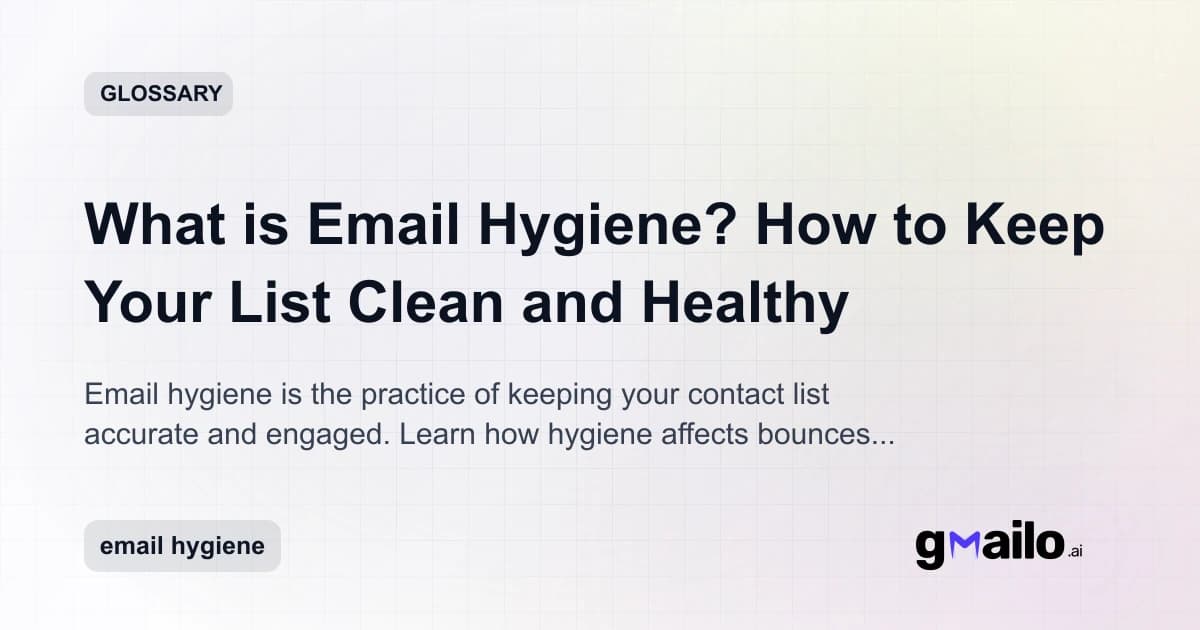 GLOSSARY

What is Email Hygiene? How to Keep Your List Clean and Healthy

Email hygiene is the practice of keeping your contact list accurate and engaged. Learn how hygiene affects bounces...

email hygiene

gmailo.ai